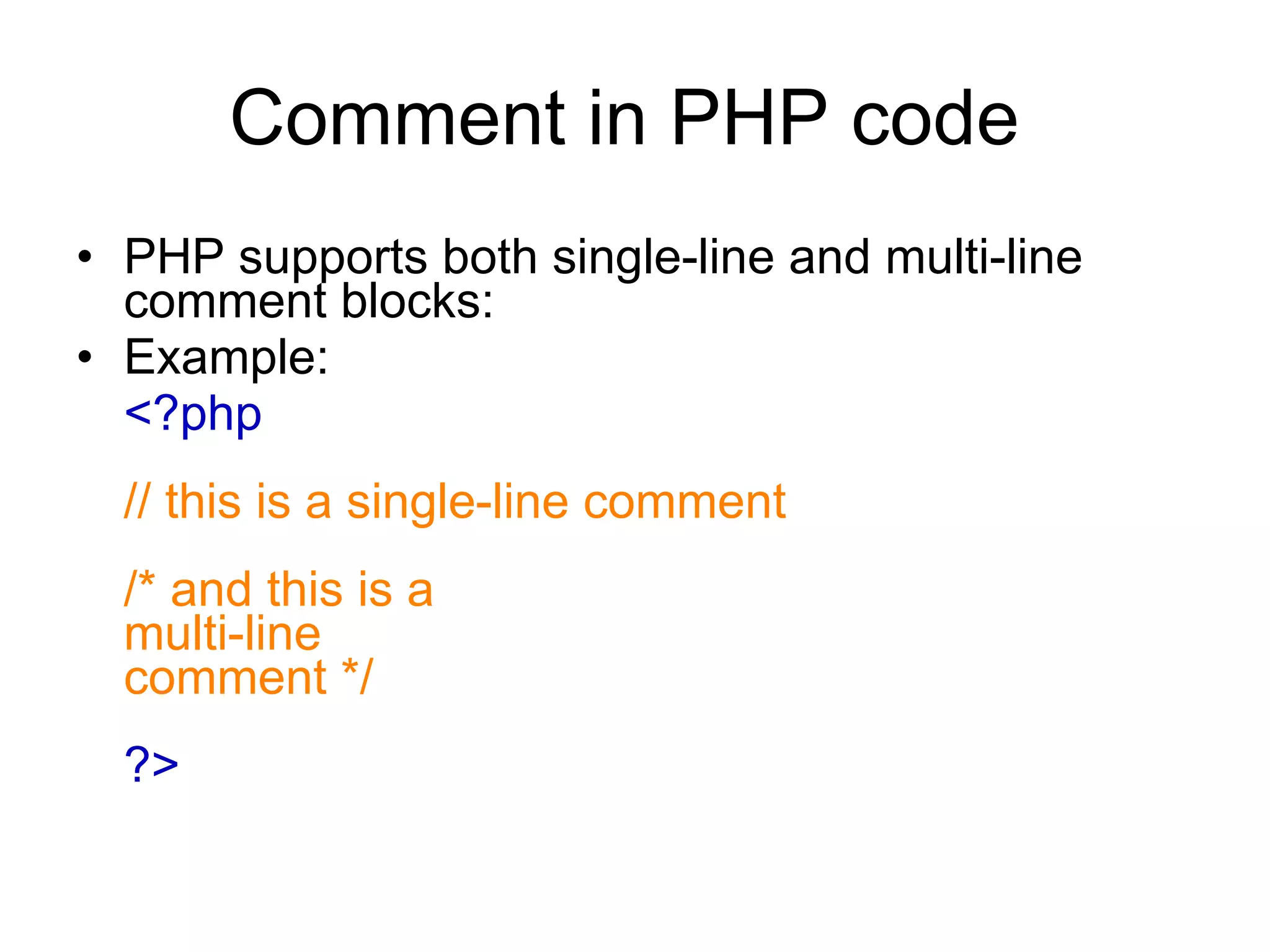 Comment in PHP code

• PHP supports both single-line and multi-line comment blocks:
• Example:

<?php

// this is a single-line comment

/* and this is a
multi-line
comment */

?>